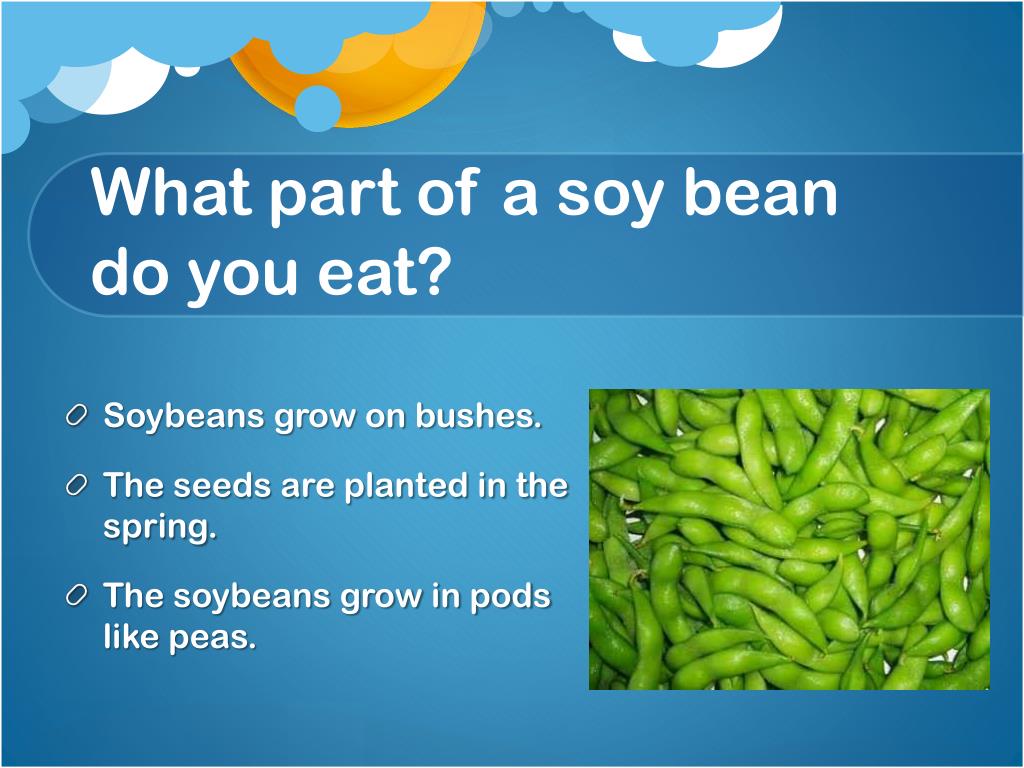 What part of a soy bean do you eat?

Soybeans grow on bushes.

The seeds are planted in the spring.

The soybeans grow in pods like peas.